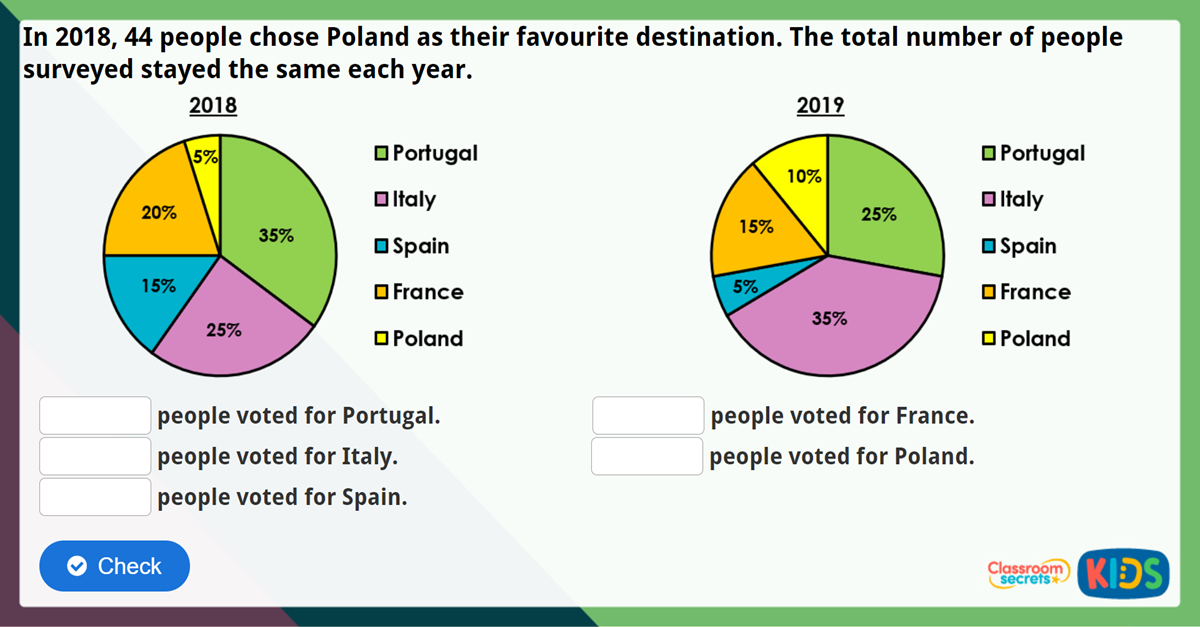 In 2018, 44 people chose Poland as their favourite destination. The total number of people surveyed stayed the same each year.

2018

5%
20%
35%
15%
25%

Portugal
Italy
Spain
France
Poland

2019

10%
15%
25%
5%
35%

Portugal
Italy
Spain
France
Poland

people voted for Portugal.
people voted for Italy.
people voted for Spain.

people voted for France.
people voted for Poland.

Check

Classroom secrets
KIDS